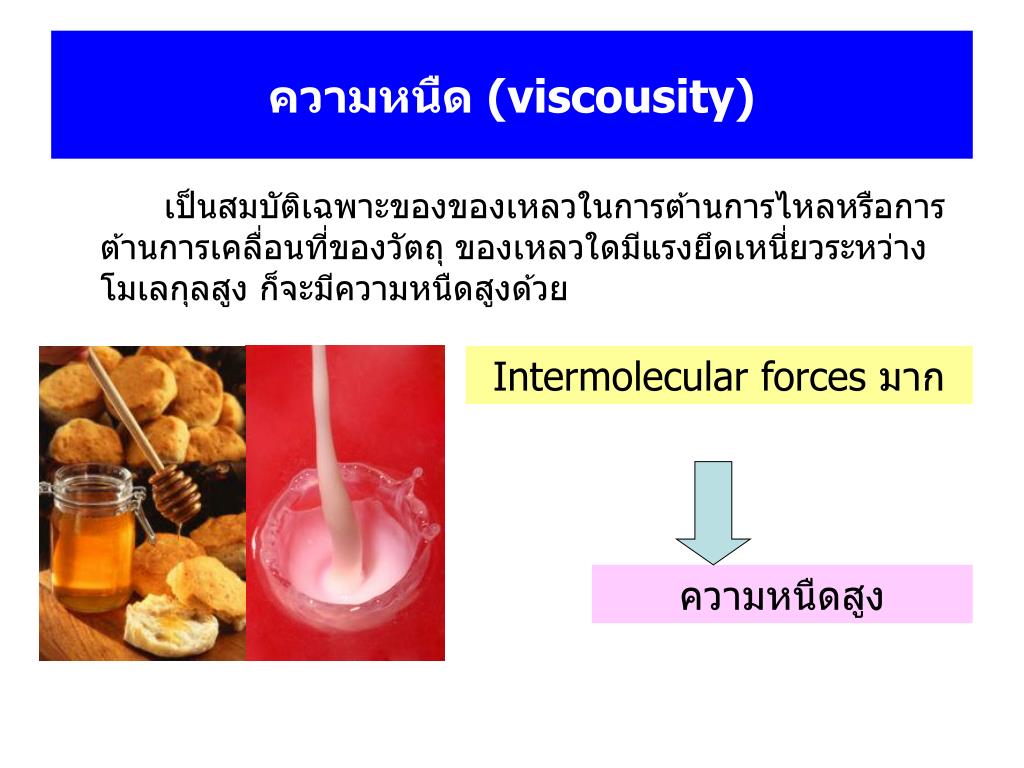 ความหนืด (viscousity)

เป็นสมบัติเฉพาะของของเหลวในการต้านการไหลหรือการต้านการเคลื่อนที่ของวัตถุ ของเหลวใดมีแรงยึดเหนี่ยวระหว่างโมเลกุลสูง ก็จะมีความหนืดสูงด้วย

Intermolecular forces มาก

ความหนืดสูง